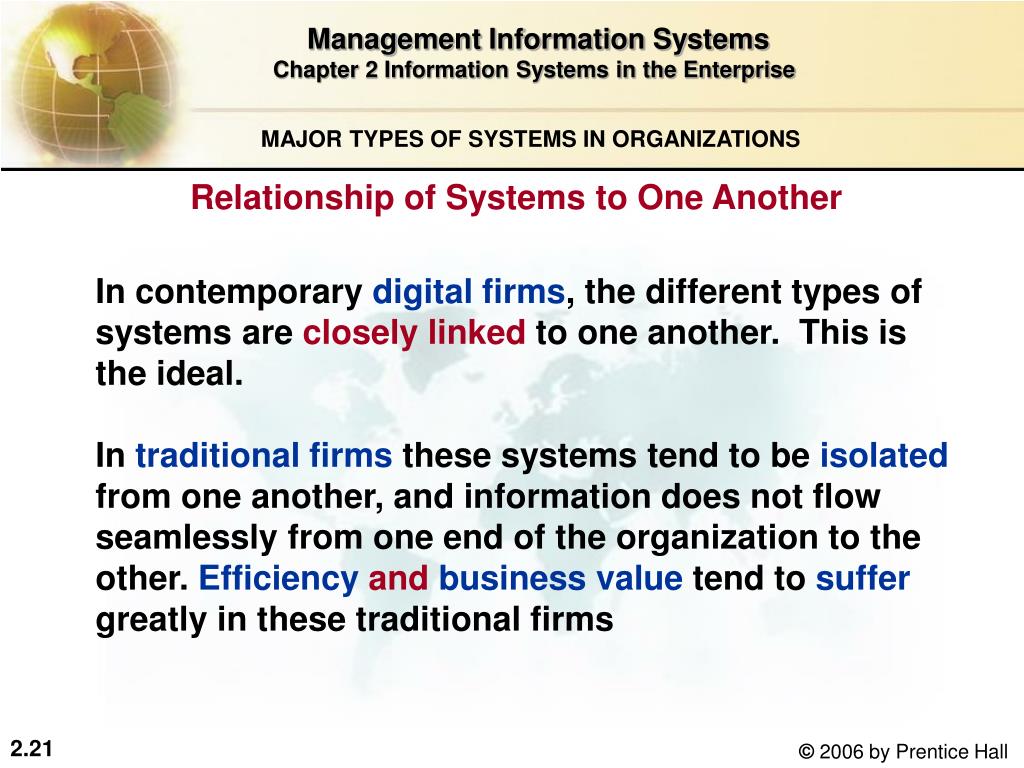 Management Information Systems
Chapter 2 Information Systems in the Enterprise

MAJOR TYPES OF SYSTEMS IN ORGANIZATIONS

Relationship of Systems to One Another

In contemporary digital firms, the different types of systems are closely linked to one another. This is the ideal.

In traditional firms these systems tend to be isolated from one another, and information does not flow seamlessly from one end of the organization to the other. Efficiency and business value tend to suffer greatly in these traditional firms

2.21

© 2006 by Prentice Hall